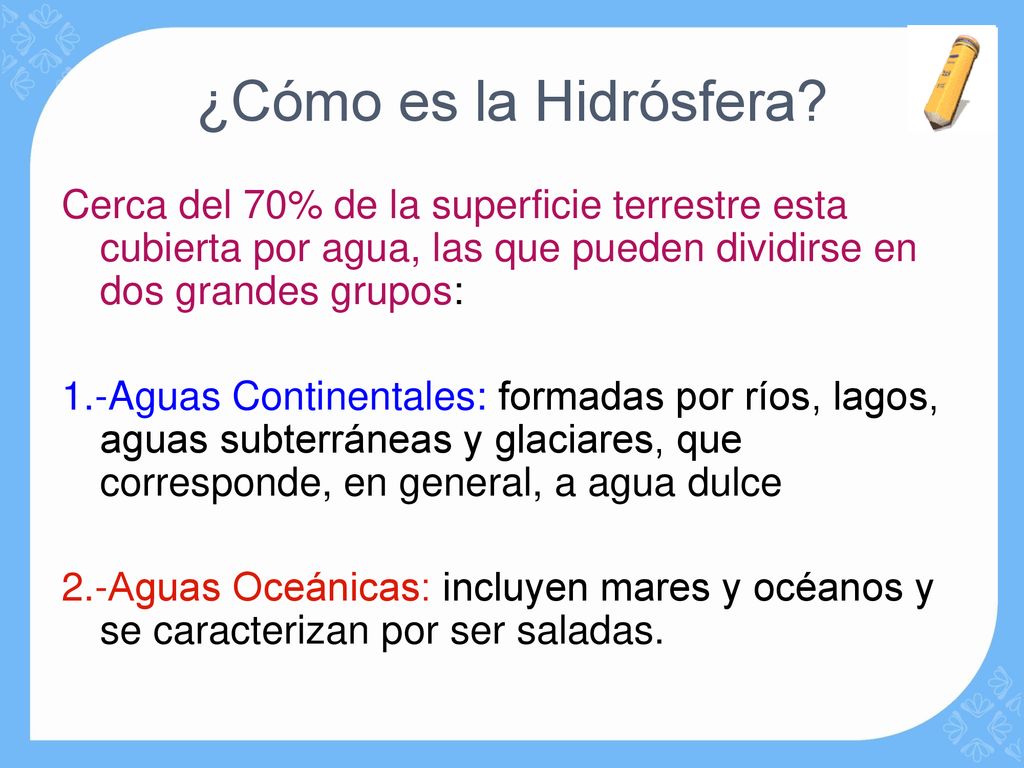 ¿Cómo es la Hidrósfera?

Cerca del 70% de la superficie terrestre esta cubierta por agua, las que pueden dividirse en dos grandes grupos:

1.-Aguas Continentales: formadas por ríos, lagos, aguas subterráneas y glaciares, que corresponde, en general, a agua dulce

2.-Aguas Oceánicas: incluyen mares y océanos y se caracterizan por ser saladas.